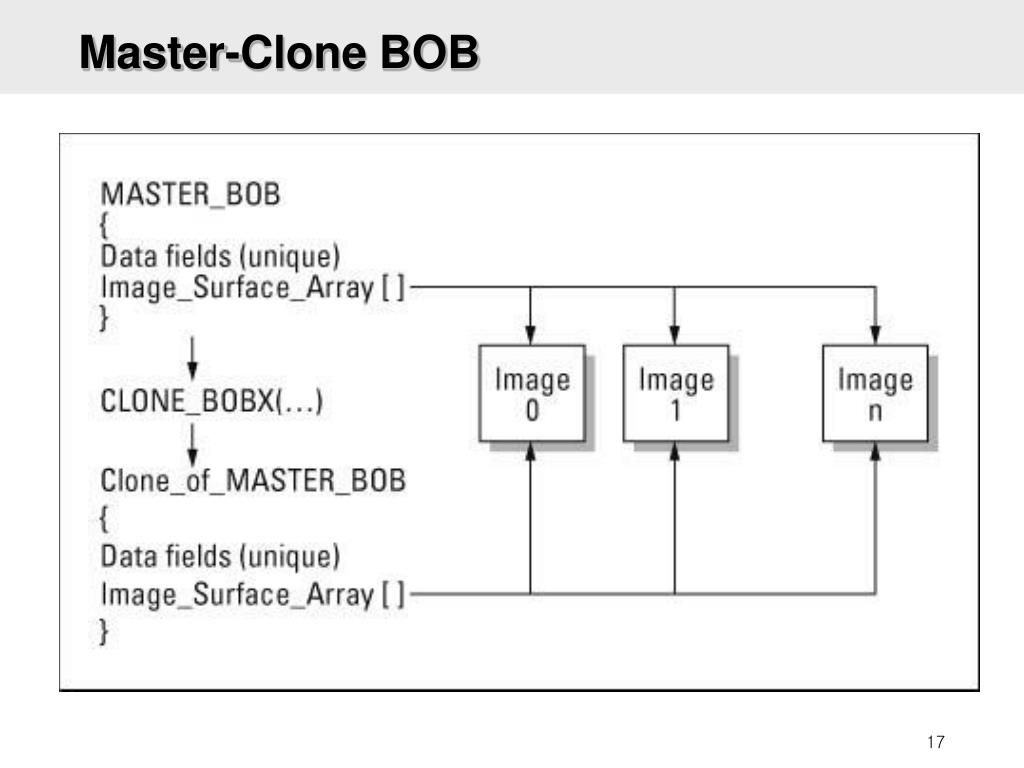 Master-Clone BOB

MASTER_BOB
{
Data fields (unique)
Image_Surface_Array [ ]
}

CLONE_BOBX(...)

Clone_of_MASTER_BOB
{
Data fields (unique)
Image_Surface_Array [ ]
}

Image 0

Image 1

Image n

17